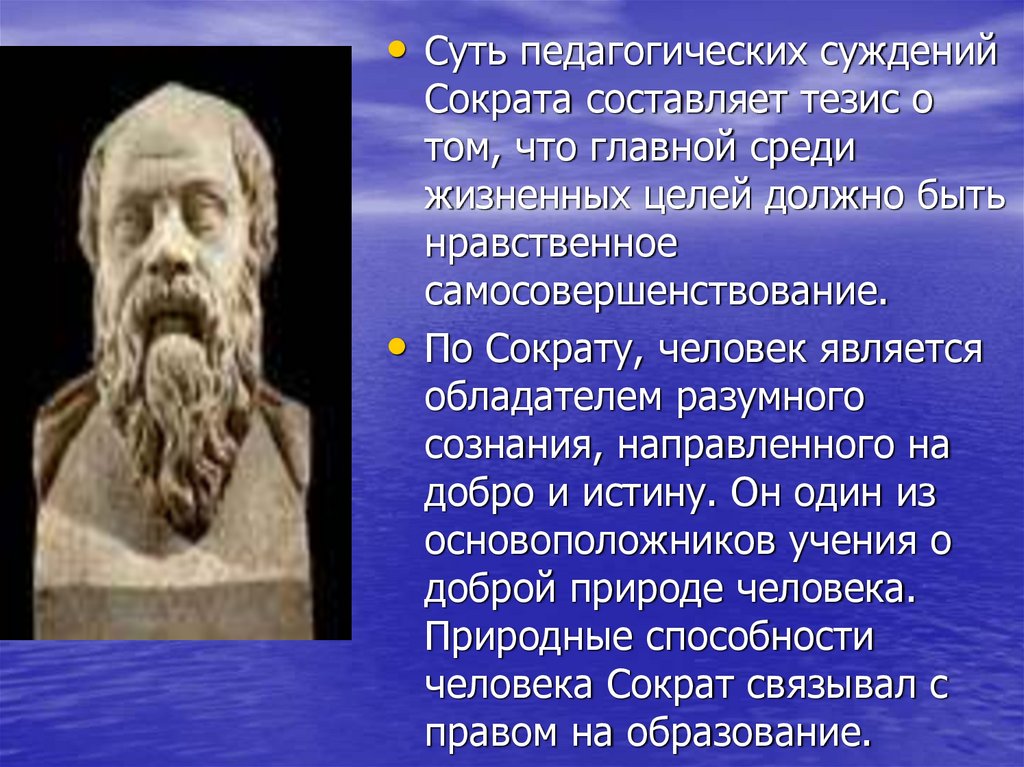 • Суть педагогических суждений Сократа составляет тезис о том, что главной среди жизненных целей должно быть нравственное самосовершенствование.

• По Сократу, человек является обладателем разумного сознания, направленного на добро и истину. Он один из основоположников учения о доброй природе человека. Природные способности человека Сократ связывал с правом на образование.